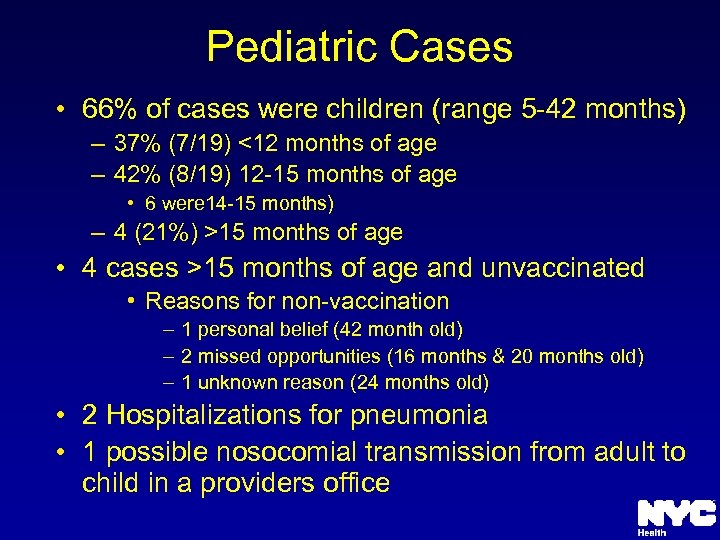 Pediatric Cases

• 66% of cases were children (range 5-42 months)
– 37% (7/19) <12 months of age
– 42% (8/19) 12-15 months of age
• 6 were14-15 months)
– 4 (21%) >15 months of age

• 4 cases >15 months of age and unvaccinated
• Reasons for non-vaccination
– 1 personal belief (42 month old)
– 2 missed opportunities (16 months & 20 months old)
– 1 unknown reason (24 months old)

• 2 Hospitalizations for pneumonia

• 1 possible nosocomial transmission from adult to child in a providers office

NYC
Health